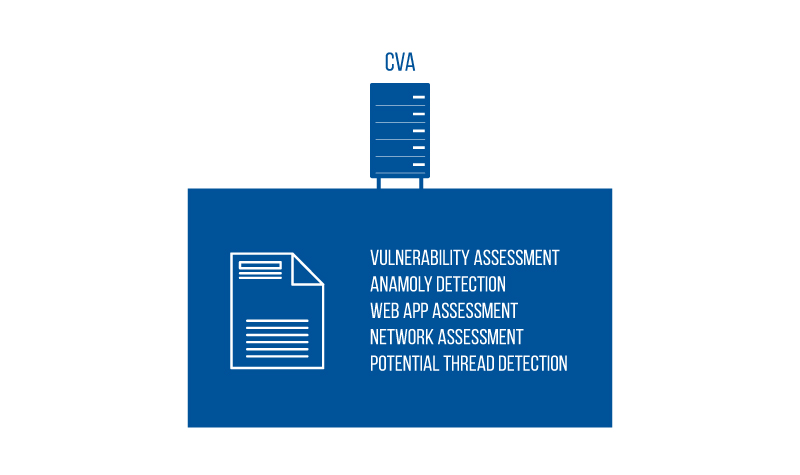 CVA

VULNERABILITY ASSESSMENT
ANAMOLY DETECTION
WEB APP ASSESSMENT
NETWORK ASSESSMENT
POTENTIAL THREAD DETECTION